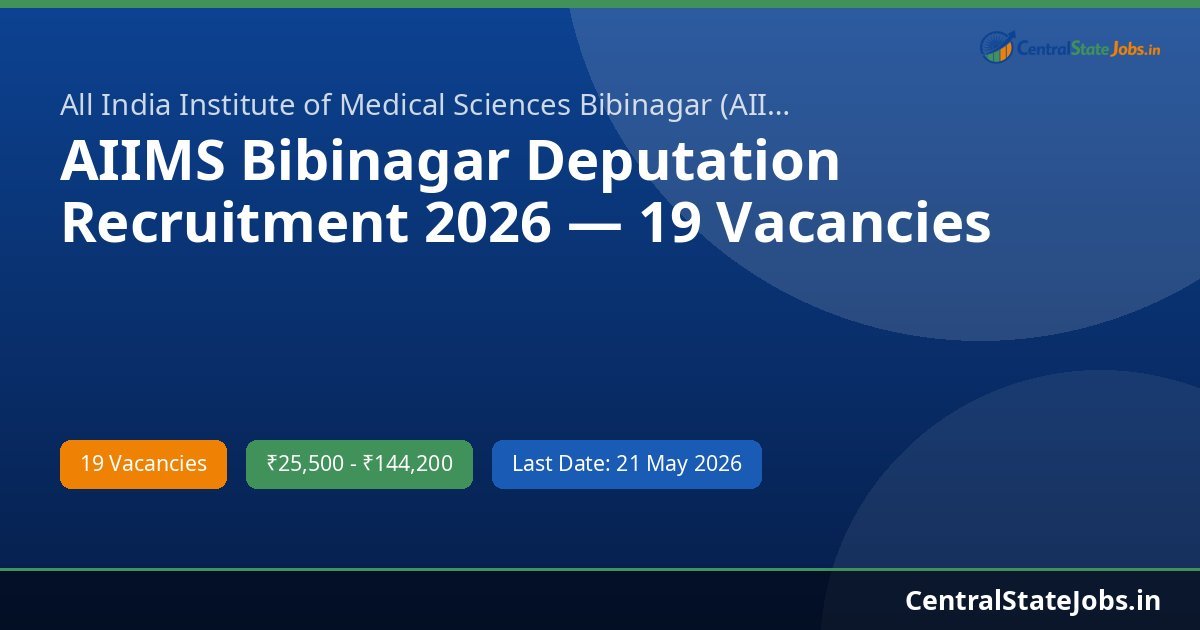 CentralStateJobs.in

All India Institute of Medical Sciences Bibinagar (AII...

AIIMS Bibinagar Deputation Recruitment 2026 — 19 Vacancies

19 Vacancies

₹25,500 - ₹144,200

Last Date: 21 May 2026

CentralStateJobs.in